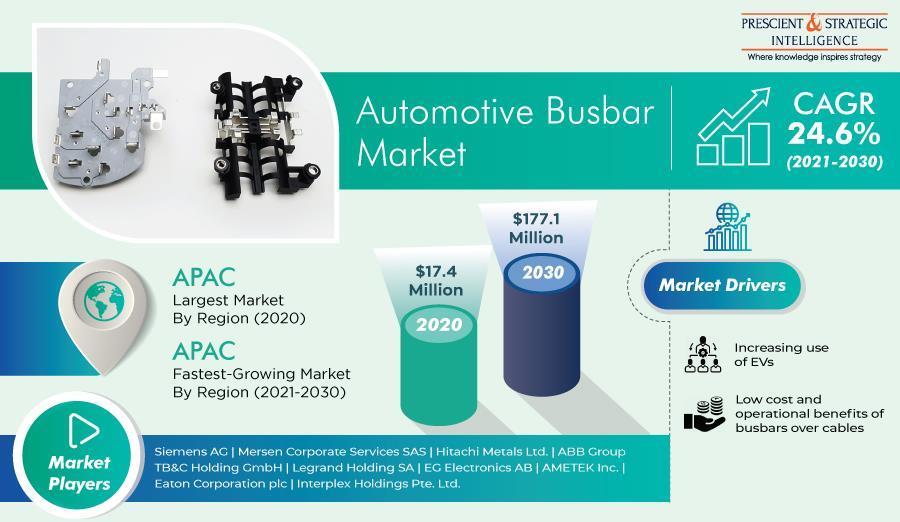 PRESCIENT & STRATEGIC INTELLIGENCE
Where knowledge inspires strategy

Automotive Busbar Market

CAGR 24.6% (2021-2030)

APAC
Largest Market By Region (2020)

APAC
Fastest-Growing Market By Region (2021-2030)

$17.4 Million
2020

$177.1 Million
2030

Market Drivers

Increasing use of EVs

Low cost and operational benefits of busbars over cables

Market Players

Siemens AG | Mersen Corporate Services SAS | Hitachi Metals Ltd. | ABB Group
TB&C Holding GmbH | Legrand Holding SA | EG Electronics AB | AMETEK Inc. |
Eaton Corporation plc | Interplex Holdings Pte. Ltd.